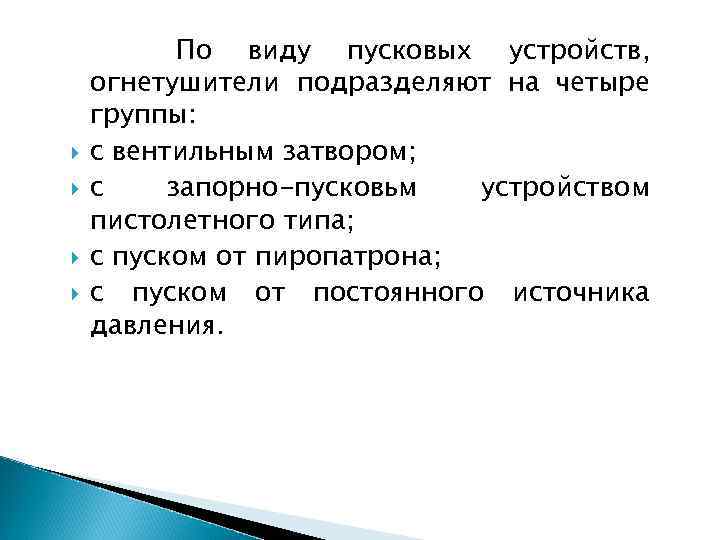 По виду пусковых устройств, огнетушители подразделяют на четыре группы:

с вентильным затвором;

с запорно-пусковьм устройством пистолетного типа;

с пуском от пиропатрона;

с пуском от постоянного источника давления.